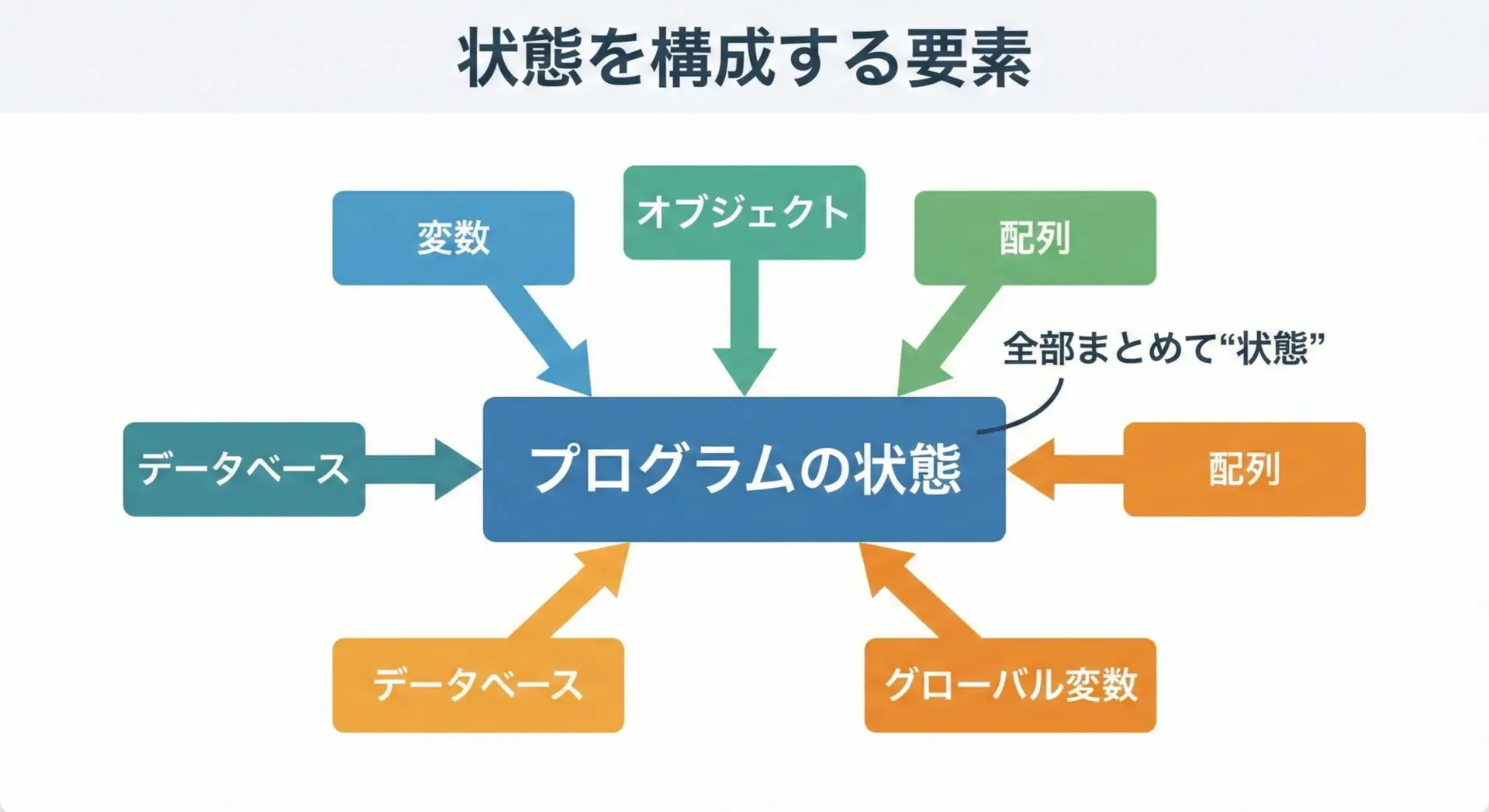 状態を構成する要素

変数

オブジェクト

配列

全部まとめて“状態”

データベース

プログラムの状態

配列

データベース

グローバル変数